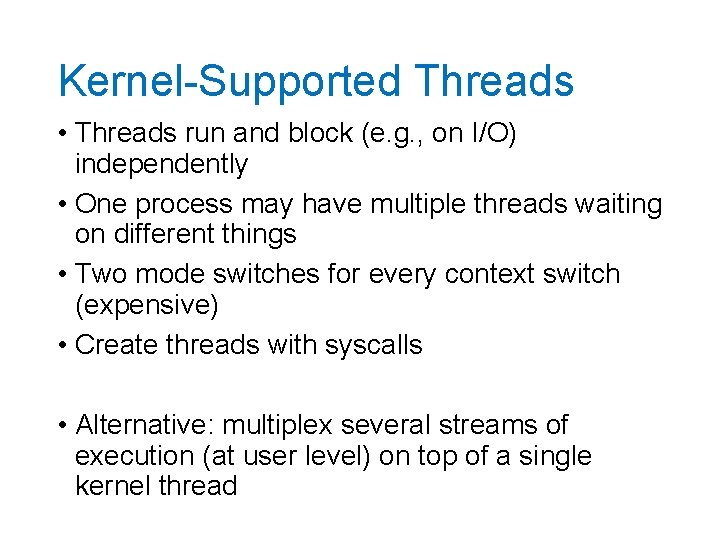 Kernel-Supported Threads

• Threads run and block (e.g., on I/O) independently

• One process may have multiple threads waiting on different things

• Two mode switches for every context switch (expensive)

• Create threads with syscalls

• Alternative: multiplex several streams of execution (at user level) on top of a single kernel thread